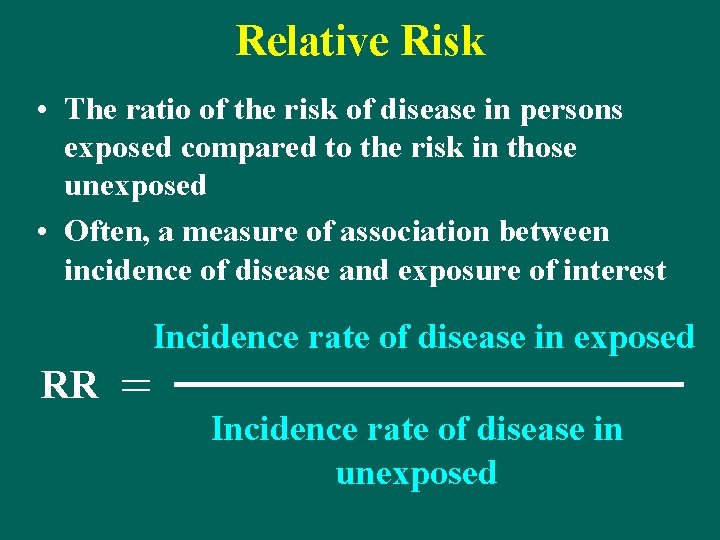 Relative Risk

• The ratio of the risk of disease in persons exposed compared to the risk in those unexposed

• Often, a measure of association between incidence of disease and exposure of interest

$RR = \frac{\text{Incidence rate of disease in exposed}}{\text{Incidence rate of disease in unexposed}}$